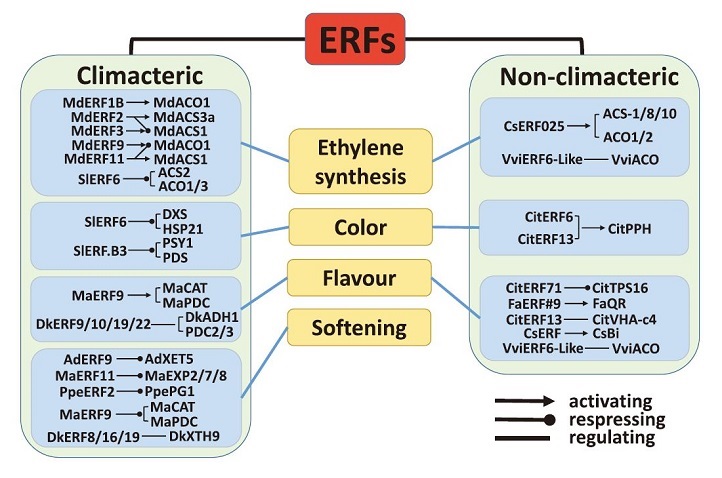 ERFs

Climacteric

MdERF1B MdACO1
MdERF2 MdACS3a
MdERF3 MdACS1
MdERF9 MdACO1
MdERF11 MdACS1
SlERF6 ACS2
ACO1/3

SlERF6 DXS
HSP21
SlERF.B3 PSY1
PDS

MaERF9 MaCAT
MaPDC
DkERF9/10/19/22 DkADH1
PDC2/3

AdERF9 AdXET5
MaERF11 MaEXP2/7/8
PpeERF2 PpePG1
MaERF9 MaCAT
MaPDC
DkERF8/16/19 DkXTH9

Ethylene synthesis

Color

Flavour

Softening

Non-climacteric

CsERF025 ACS-1/8/10
ACO1/2
VviERF6-Like VviACO

CitERF6
CitERF13 CitPPH

CitERF71 CitTPS16
FaERF#9 FaQR
CitERF13 CitVHA-c4
CsERF CsBi
VviERF6-Like VviACO

activating
respressing
regulating